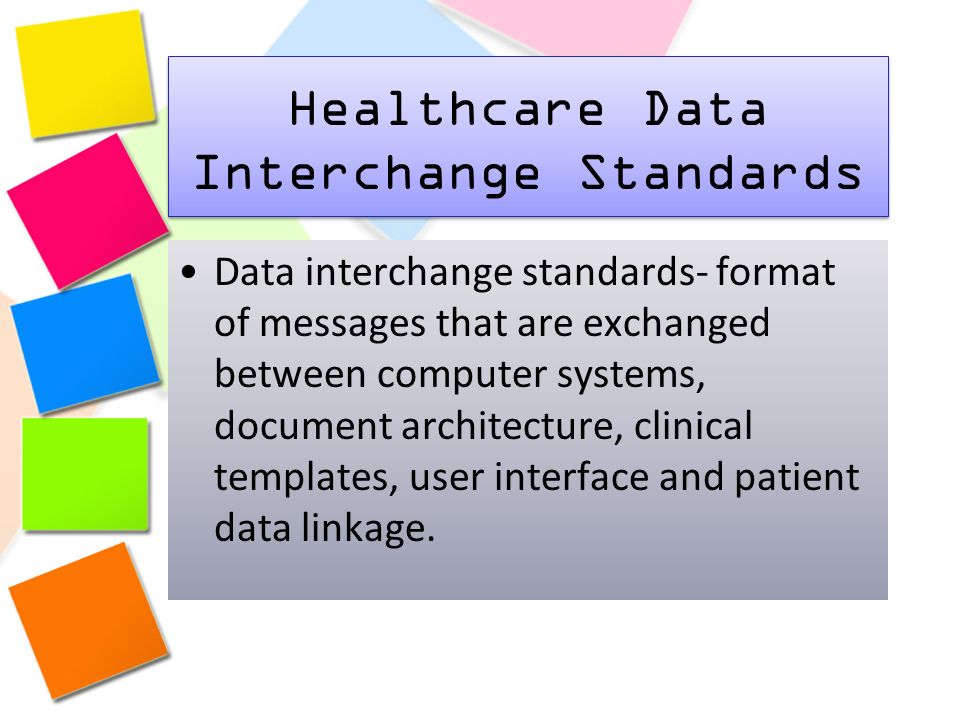 Healthcare Data Interchange Standards

• Data interchange standards- format of messages that are exchanged between computer systems, document architecture, clinical templates, user interface and patient data linkage.